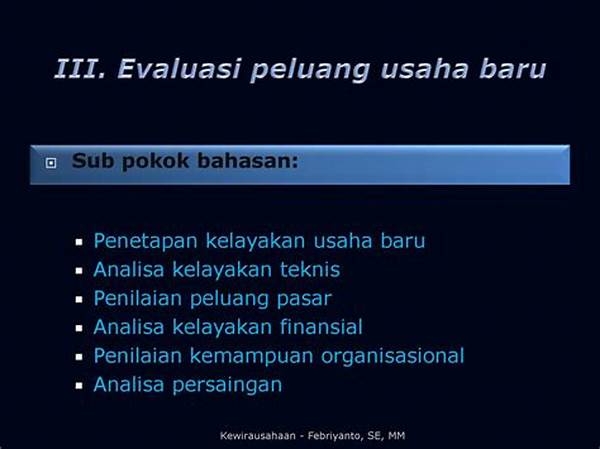 III. Evaluasi peluang usaha baru

Sub pokok bahasan:

- Penetapan kelayakan usaha baru
- Analisa kelayakan teknis
- Penilaian peluang pasar
- Analisa kelayakan finansial
- Penilaian kemampuan organisasional
- Analisa persaingan

Kewirausahaan - Febriyanto, SE, MM